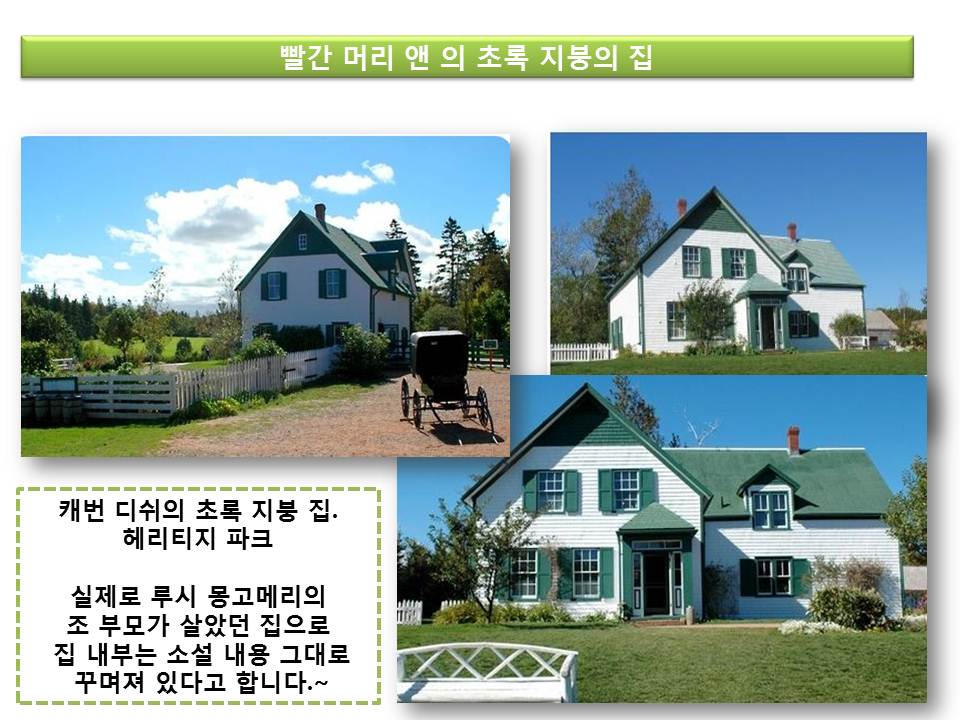 빨간 머리 앤 의 초록 지붕의 집

캐번 디쉬의 초록 지붕 집. 헤리티지 파크

실제로 루시 몽고메리의 조 부모가 살았던 집으로 집 내부는 소설 내용 그대로 꾸며져 있다고 합니다.~